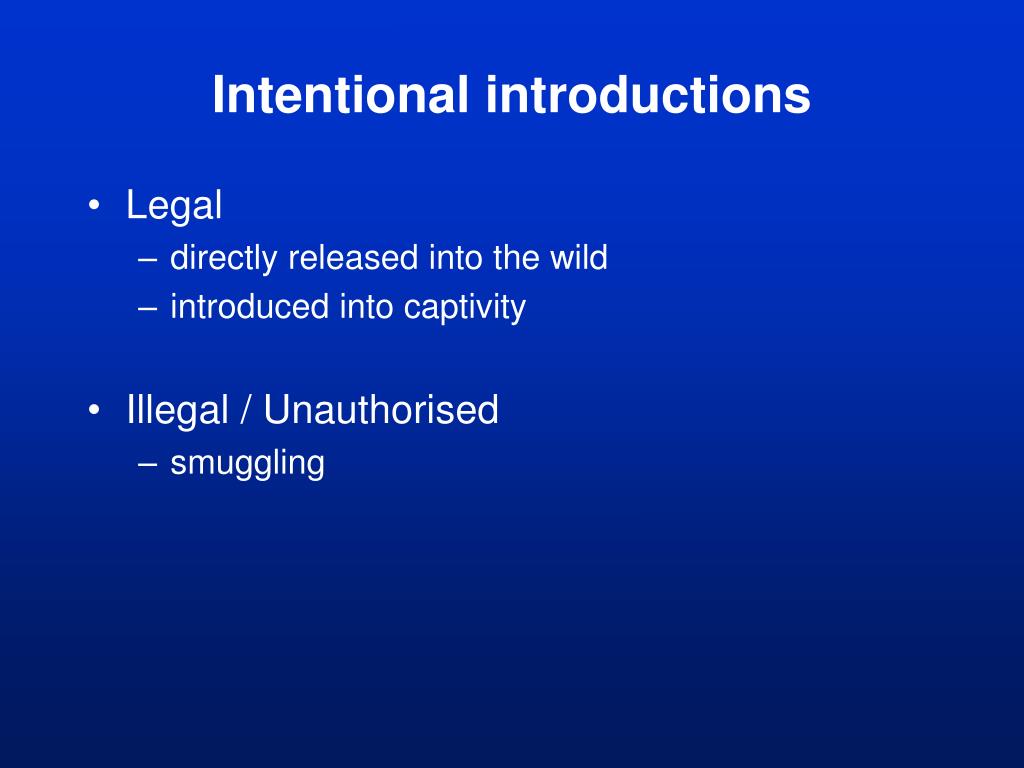 Intentional introductions

• Legal
– directly released into the wild
– introduced into captivity

• Illegal / Unauthorised
– smuggling